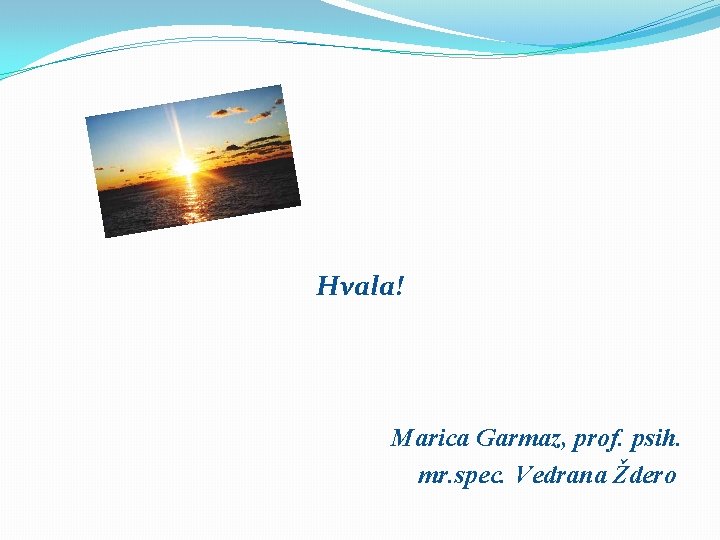 Hvala!

Marica Garmaz, prof. psih.
mr.spec. Vedrana Ždero